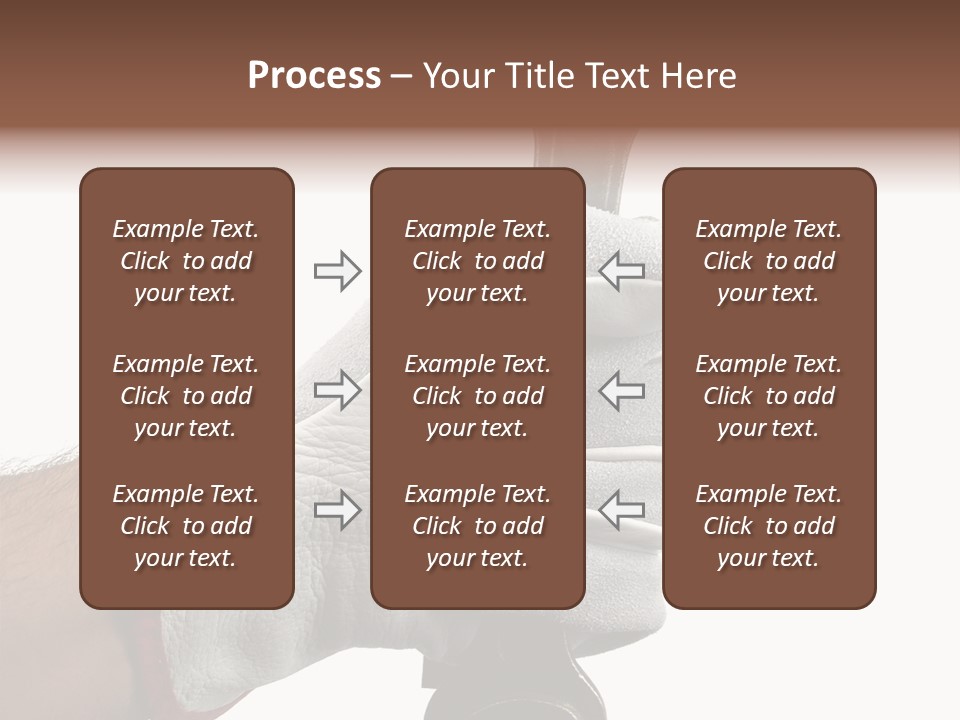 Process – Your Title Text Here

Example Text. Click to add your text.

Example Text. Click to add your text.

Example Text. Click to add your text.

Example Text. Click to add your text.

Example Text. Click to add your text.

Example Text. Click to add your text.

Example Text. Click to add your text.

Example Text. Click to add your text.

Example Text. Click to add your text.